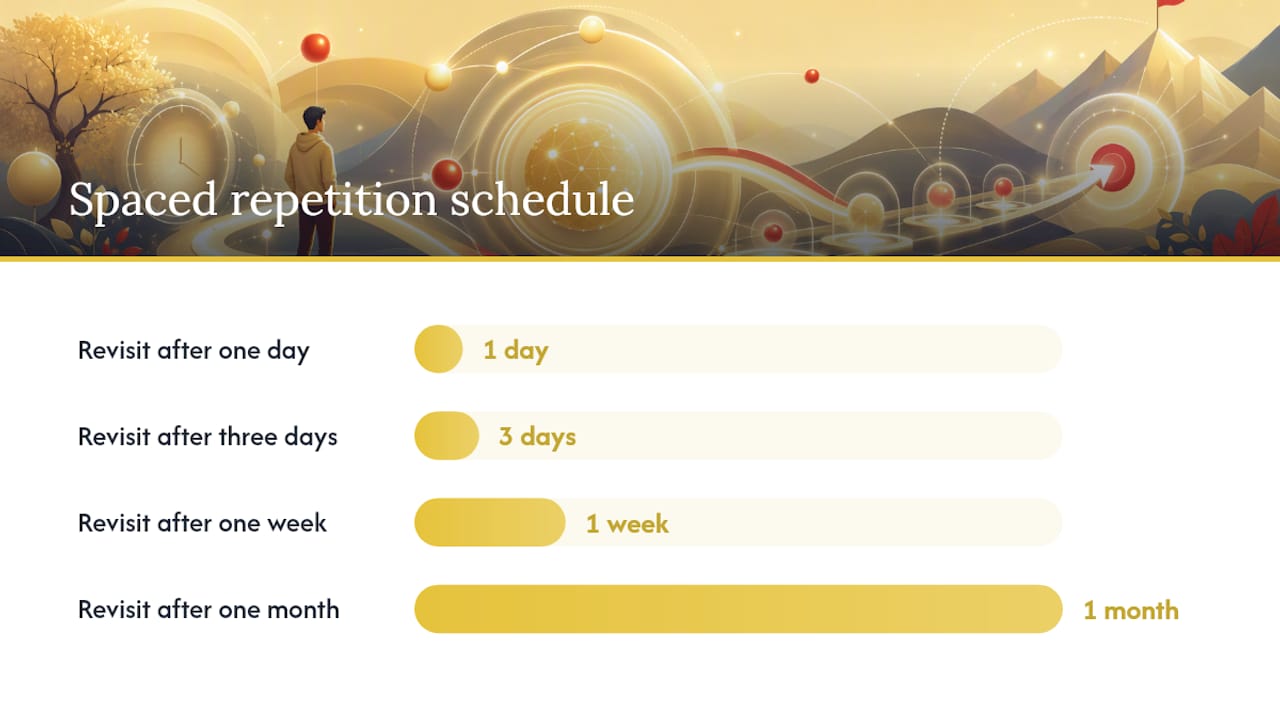 Spaced repetition schedule

Revisit after one day
1 day

Revisit after three days
3 days

Revisit after one week
1 week

Revisit after one month
1 month